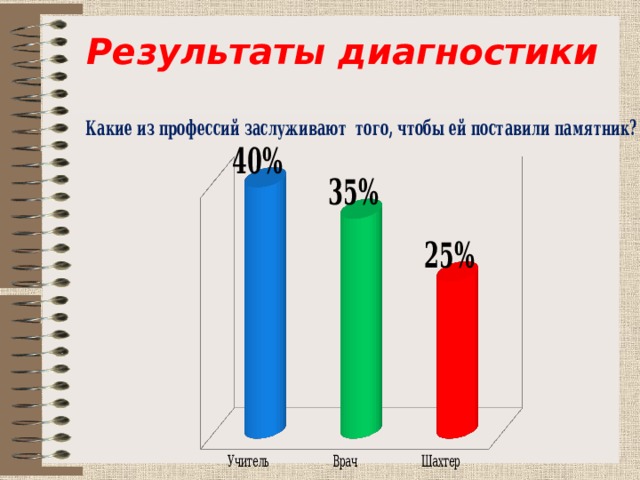 Результаты диагностики

Какие из профессий заслуживают того, чтобы ей поставили памятник?

40%
35%
25%

Учитель
Врач
Шахтер